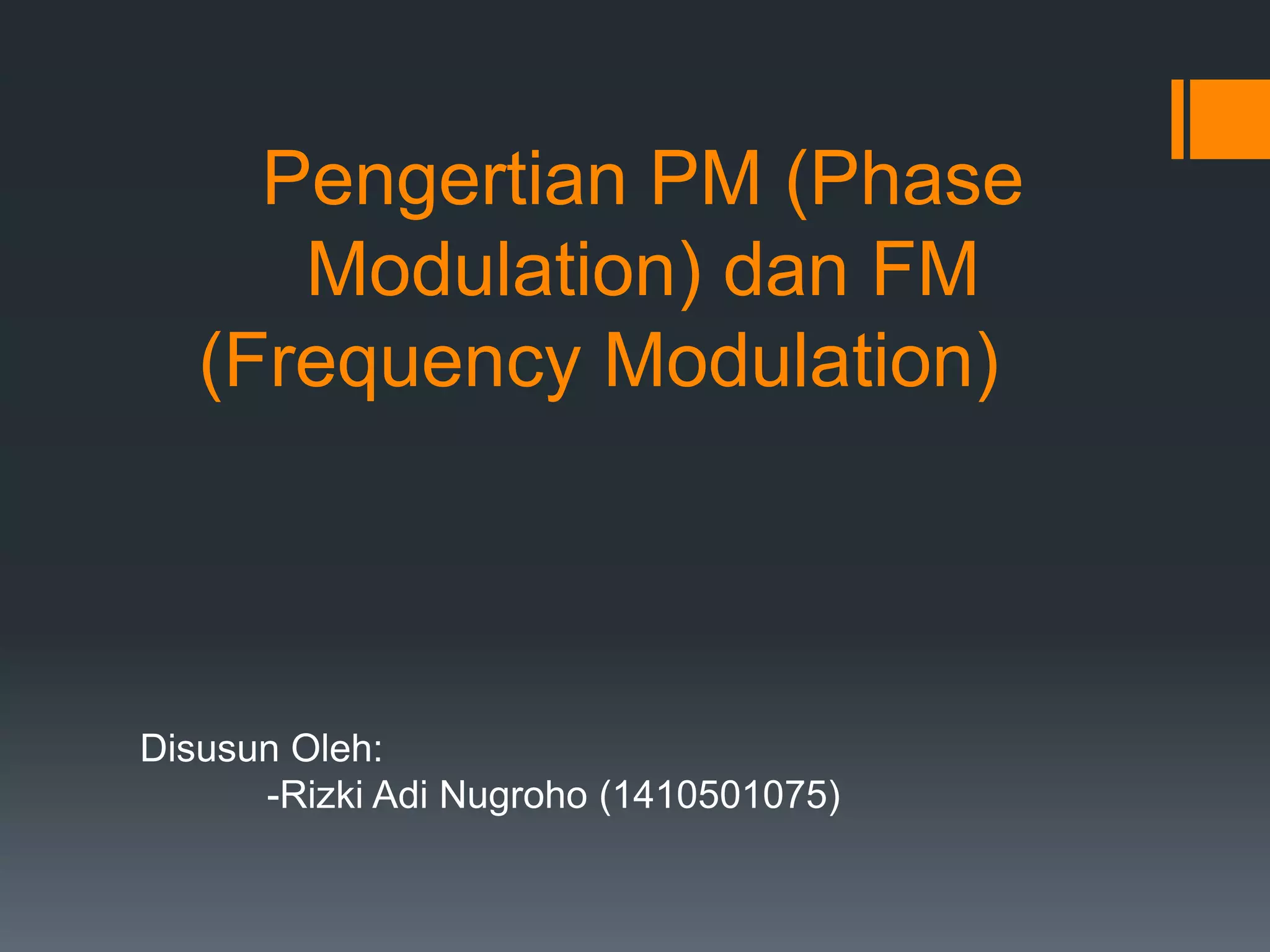 Pengertian PM (Phase Modulation) dan FM (Frequency Modulation)

Disusun Oleh:
-Rizki Adi Nugroho (1410501075)